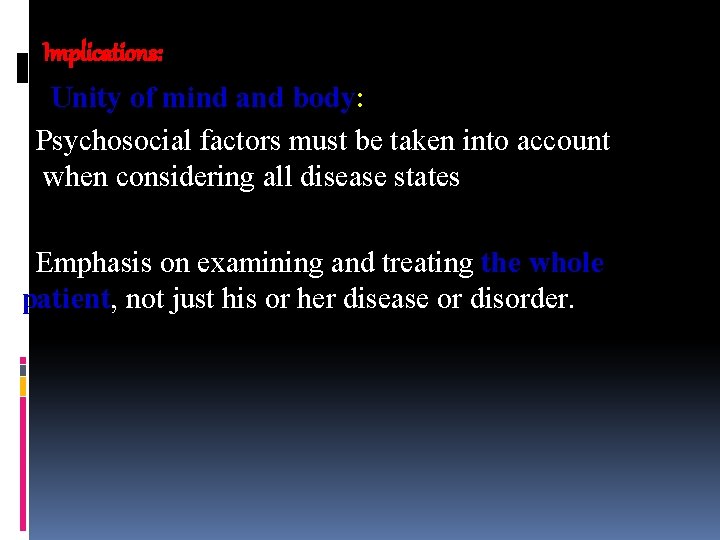 Implications:

Unity of mind and body:

Psychosocial factors must be taken into account when considering all disease states

Emphasis on examining and treating the whole patient, not just his or her disease or disorder.